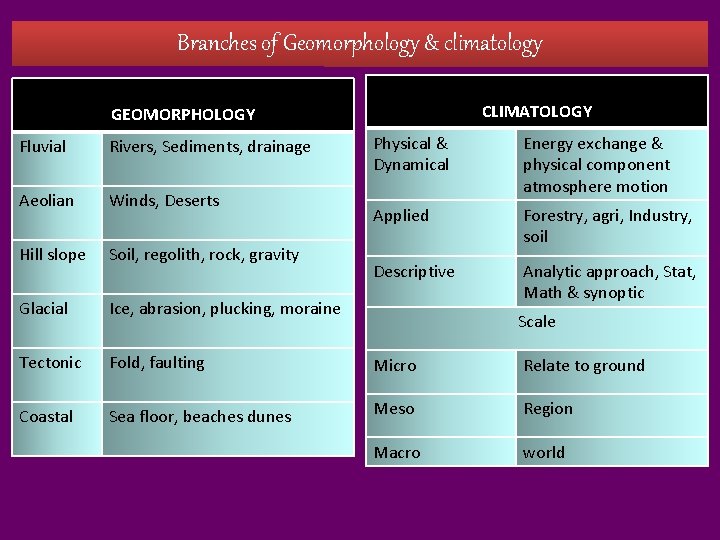 Branches of Geomorphology & climatology

| GEOMORPHOLOGY | |
|---|---|
| Fluvial | Rivers, Sediments, drainage |
| Aeolian | Winds, Deserts |
| Hill slope | Soil, regolith, rock, gravity |
| Glacial | Ice, abrasion, plucking, moraine |
| Tectonic | Fold, faulting |
| Coastal | Sea floor, beaches dunes |

| CLIMATOLOGY | |
|---|---|
| Physical & Dynamical | Energy exchange & physical component atmosphere motion |
| Applied | Forestry, agri, Industry, soil |
| Descriptive | Analytic approach, Stat, Math & synoptic |
| Scale | |
| Micro | Relate to ground |
| Meso | Region |
| Macro | world |